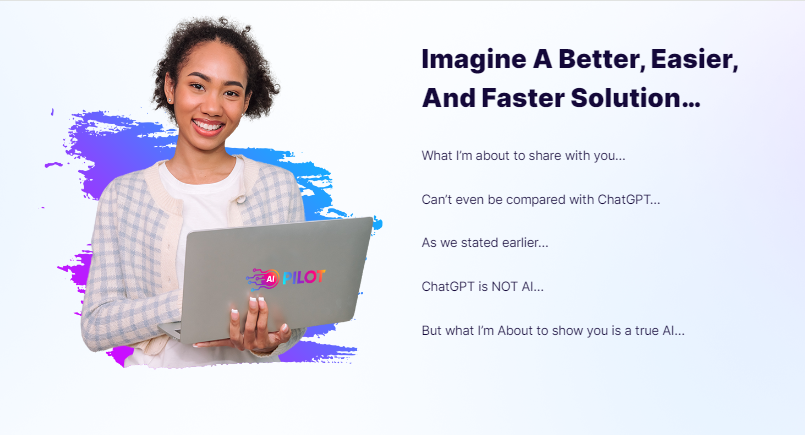 AI PILOT

Imagine A Better, Easier, And Faster Solution…

What I'm about to share with you…

Can't even be compared with ChatGPT…

As we stated earlier…

ChatGPT is NOT AI…

But what I'm About to show you is a true AI…